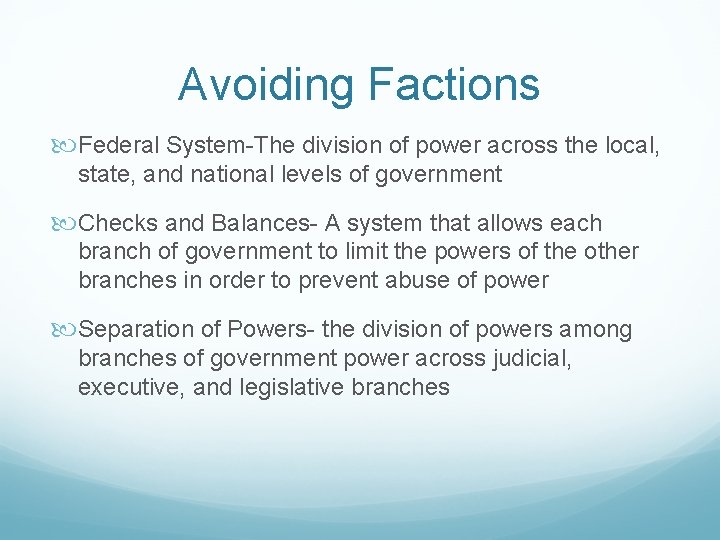 Avoiding Factions

Federal System-The division of power across the local, state, and national levels of government

Checks and Balances- A system that allows each branch of government to limit the powers of the other branches in order to prevent abuse of power

Separation of Powers- the division of powers among branches of government power across judicial, executive, and legislative branches